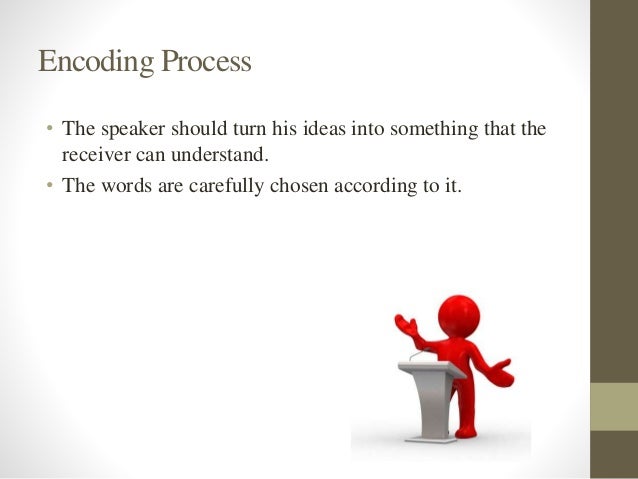 Encoding Process

• The speaker should turn his ideas into something that the receiver can understand.
• The words are carefully chosen according to it.